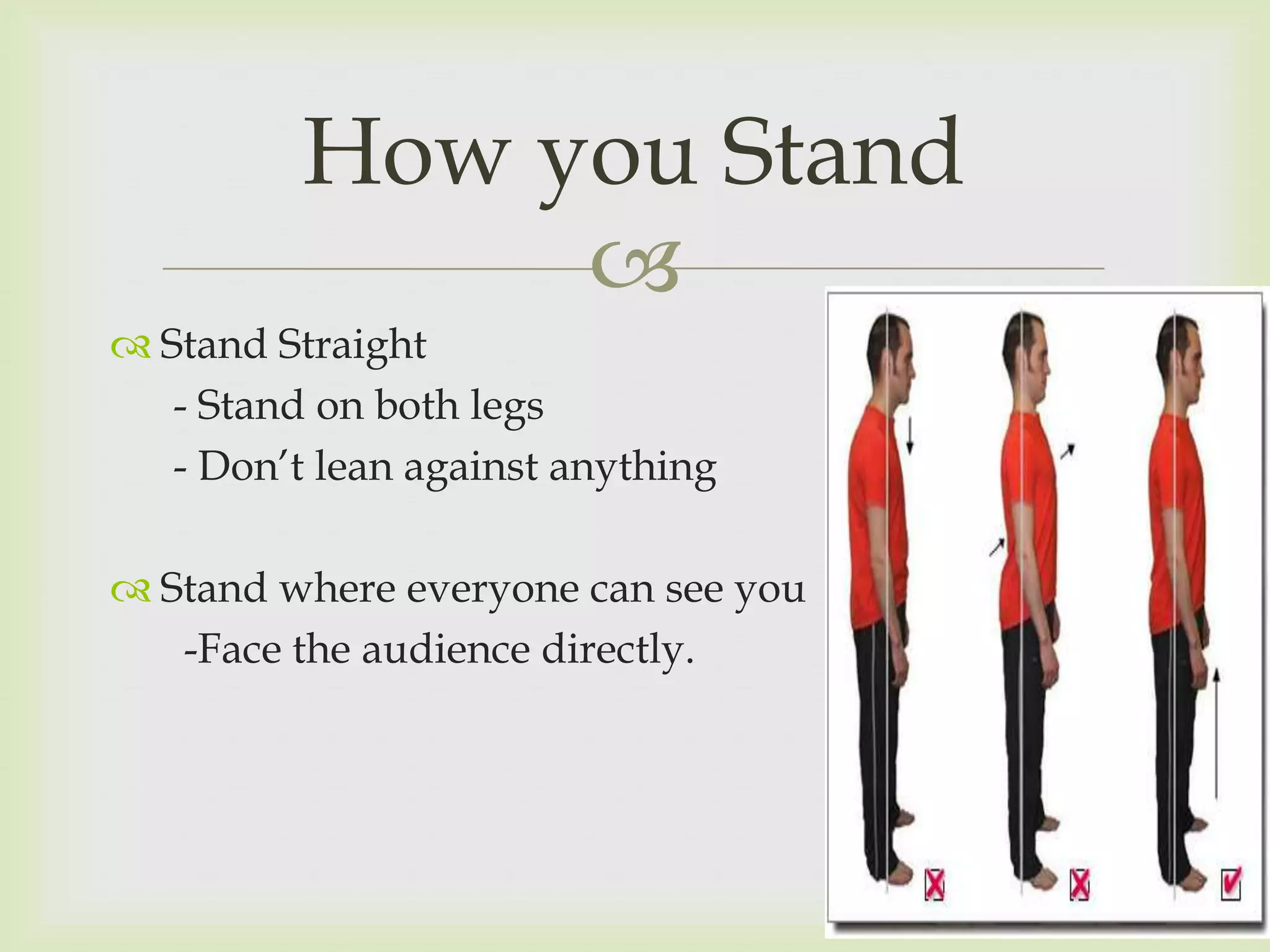 How you Stand

Stand Straight
- Stand on both legs
- Don’t lean against anything

Stand where everyone can see you
-Face the audience directly.